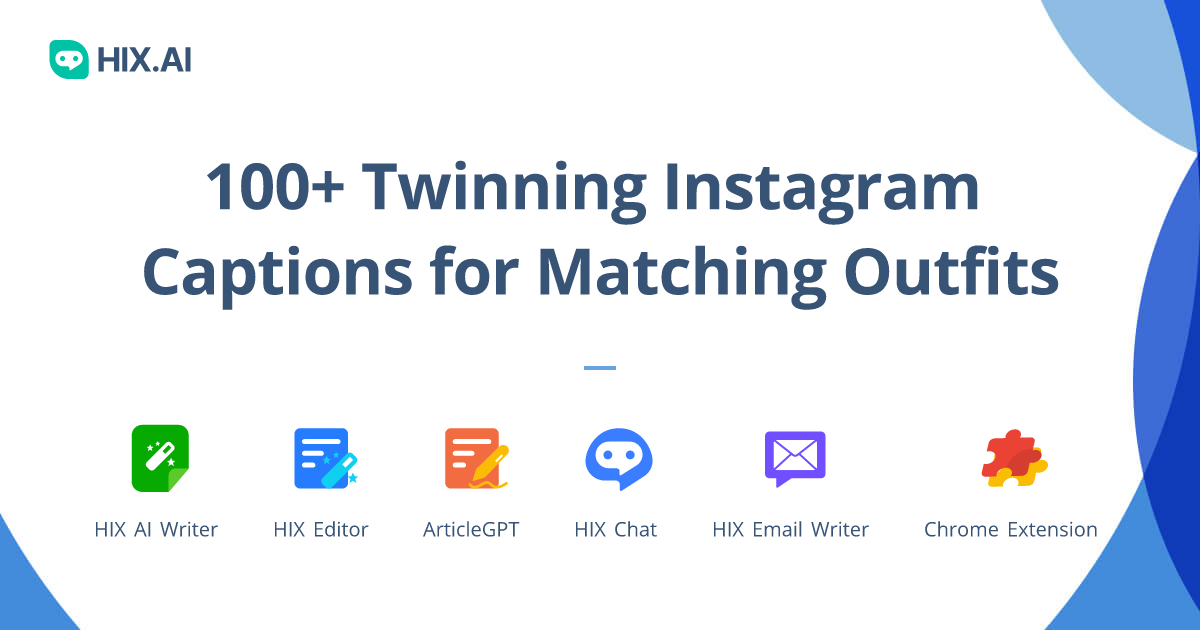 HIX.AI

100+ Twinning Instagram Captions for Matching Outfits

HIX AI Writer
HIX Editor
ArticleGPT
HIX Chat
HIX Email Writer
Chrome Extension